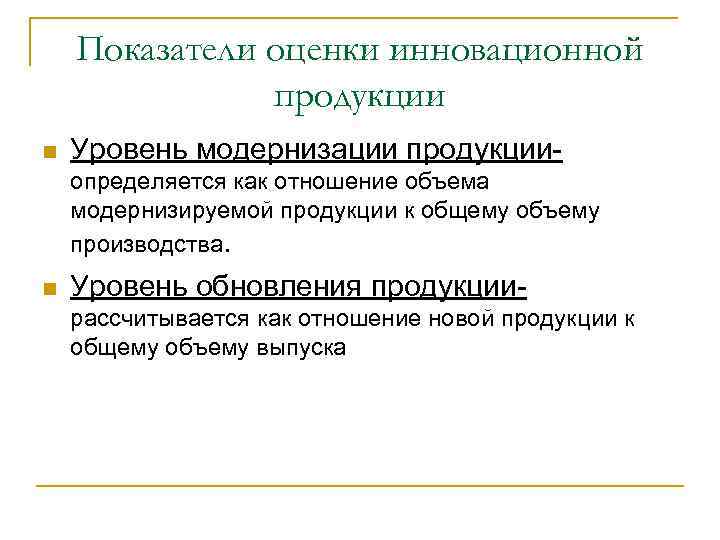 Показатели оценки инновационной продукции

Уровень модернизации продукции- определяется как отношение объема модернизируемой продукции к общему объему производства.

Уровень обновления продукции- рассчитывается как отношение новой продукции к общему объему выпуска